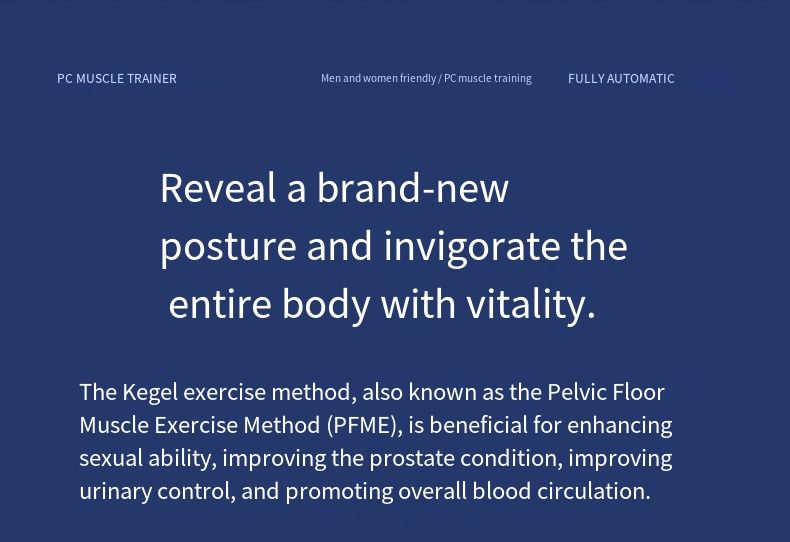 PC MUSCLE TRAINER

Men and women friendly / PC muscle training

FULLY AUTOMATIC

Reveal a brand-new posture and invigorate the entire body with vitality.

The Kegel exercise method, also known as the Pelvic Floor Muscle Exercise Method (PFME), is beneficial for enhancing sexual ability, improving the prostate condition, improving urinary control, and promoting overall blood circulation.